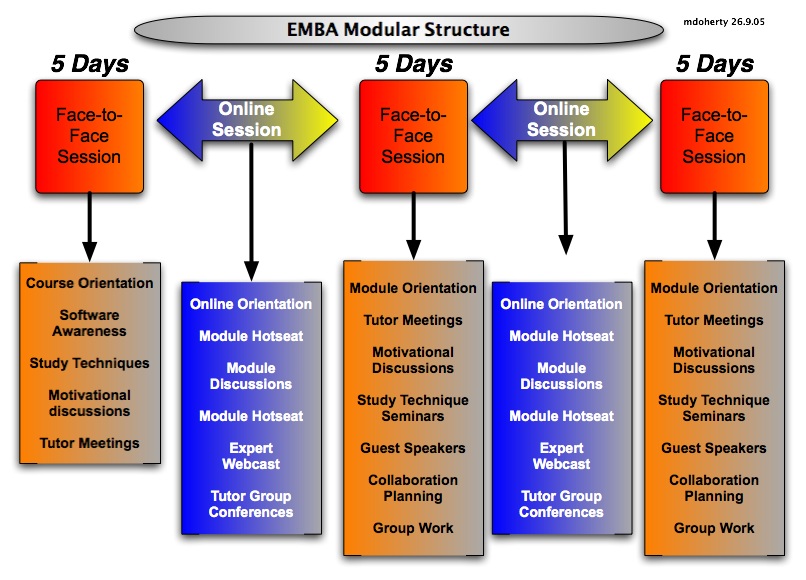 EMBA Modular Structure

mdoherty 26.9.05

5 Days

Face-to-Face Session

Online Session

5 Days

Face-to-Face Session

Online Session

5 Days

Face-to-Face Session

Course Orientation

Software Awareness

Study Techniques

Motivational discussions

Tutor Meetings

Online Orientation

Module Hotseat

Module Discussions

Module Hotseat

Expert Webcast

Tutor Group Conferences

Module Orientation

Tutor Meetings

Motivational Discussions

Study Technique Seminars

Guest Speakers

Collaboration Planning

Group Work

Online Orientation

Module Hotseat

Module Discussions

Module Hotseat

Expert Webcast

Tutor Group Conferences

Module Orientation

Tutor Meetings

Motivational Discussions

Study Technique Seminars

Guest Speakers

Collaboration Planning

Group Work